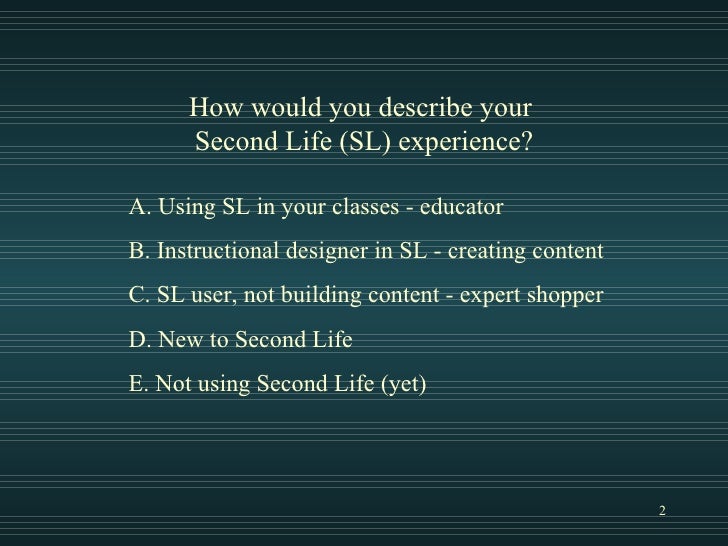 How would you describe your Second Life (SL) experience?

A. Using SL in your classes - educator

B. Instructional designer in SL - creating content

C. SL user, not building content - expert shopper

D. New to Second Life

E. Not using Second Life (yet)

2